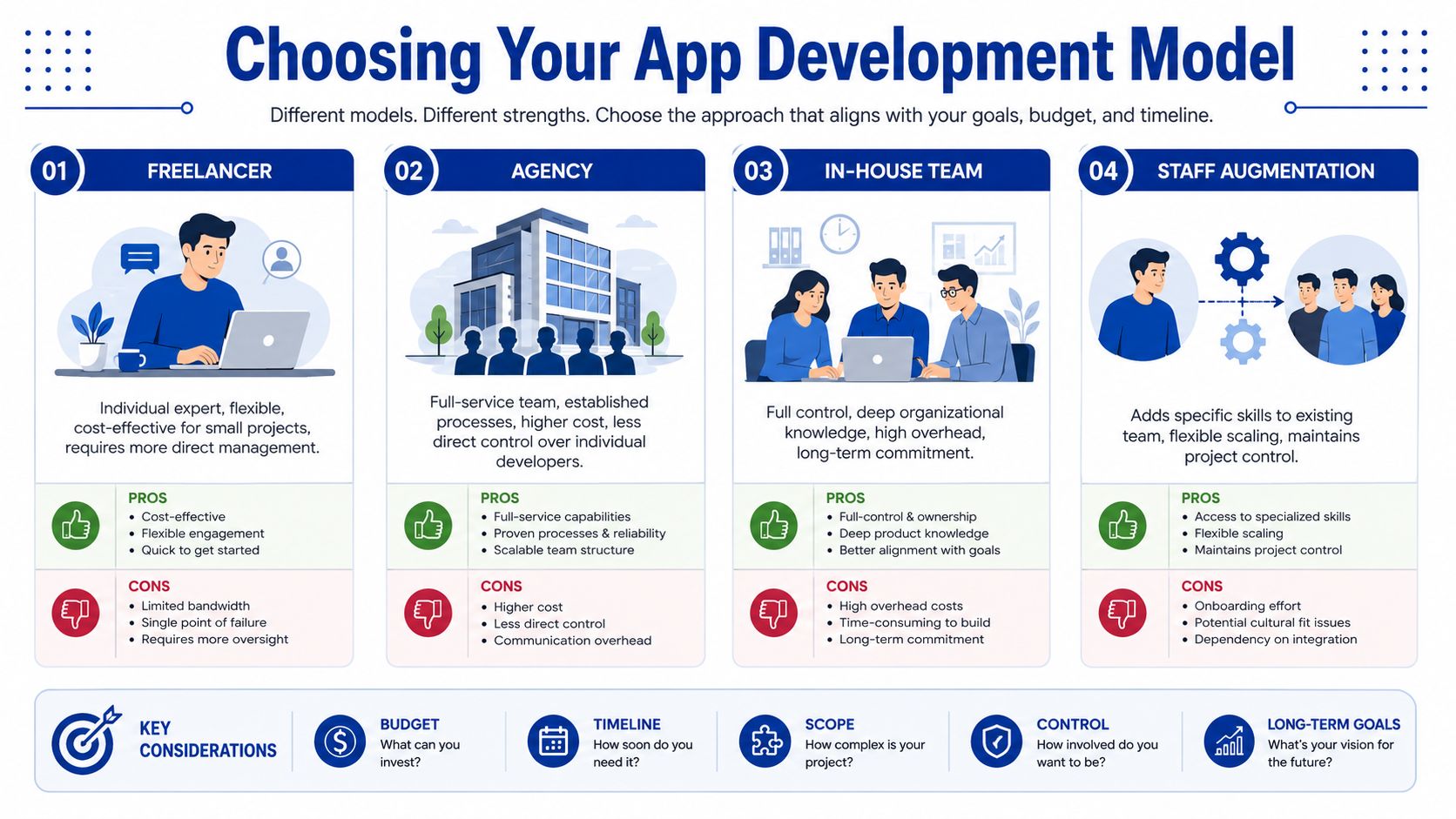 Choosing Your App Development Model

Different models. Different strengths. Choose the approach that aligns with your goals, budget, and timeline.

01 FREELANCER

Individual expert, flexible, cost-effective for small projects, requires more direct management.

PROS
• Cost-effective
• Flexible engagement
• Quick to get started

CONS
• Limited bandwidth
• Single point of failure
• Requires more oversight

02 AGENCY

Full-service team, established processes, higher cost, less direct control over individual developers.

PROS
• Full-service capabilities
• Proven processes & reliability
• Scalable team structure

CONS
• Higher cost
• Less direct control
• Communication overhead

03 IN-HOUSE TEAM

Full control, deep organizational knowledge, high overhead, long-term commitment.

PROS
• Full-control & ownership
• Deep product knowledge
• Better alignment with goals

CONS
• High overhead costs
• Time-consuming to build
• Long-term commitment

04 STAFF AUGMENTATION

Adds specific skills to existing team, flexible scaling, maintains project control.

PROS
• Access to specialized skills
• Flexible scaling
• Maintains project control

CONS
• Onboarding effort
• Potential cultural fit issues
• Dependency on integration

KEY CONSIDERATIONS

BUDGET
What can you invest?

TIMELINE
How soon do you need it?

SCOPE
How complex is your project?

CONTROL
How involved do you want to be?

LONG-TERM GOALS
What's your vision for the future?